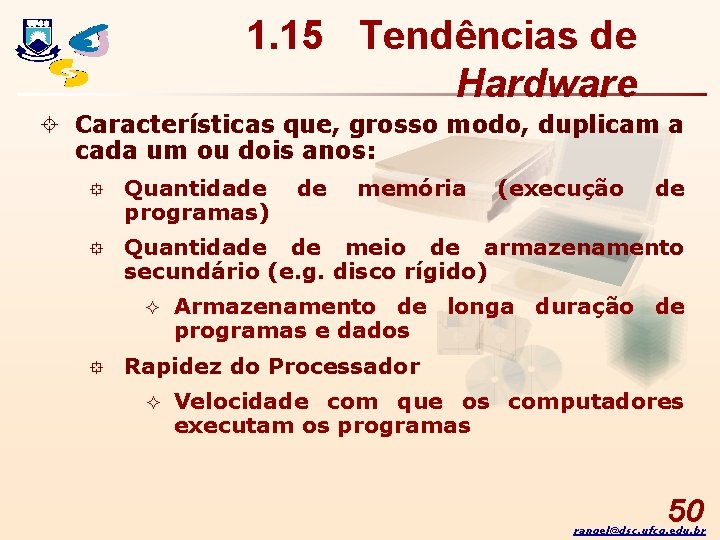 1.15 Tendências de Hardware

Características que, grosso modo, duplicam a cada um ou dois anos:

Quantidade de memória (execução de programas)

Quantidade de meio de armazenamento secundário (e.g. disco rígido)

Armazenamento de longa duração de programas e dados

Rapidez do Processador

Velocidade com que os computadores executam os programas

50

rangel@dsc.ufcg.edu.br